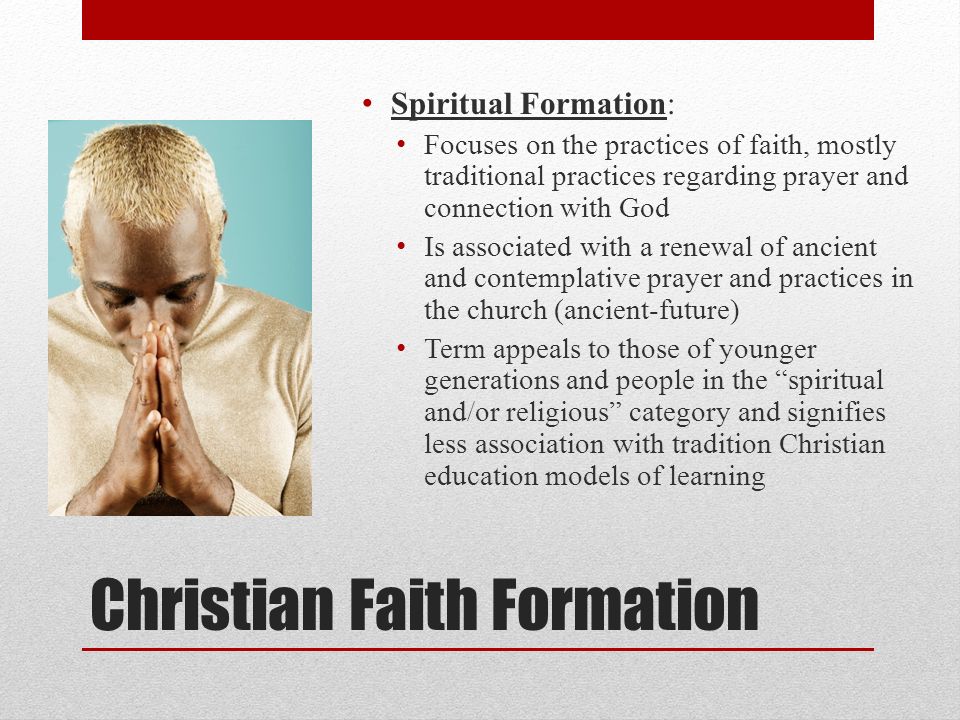 • Spiritual Formation:
• Focuses on the practices of faith, mostly traditional practices regarding prayer and connection with God
• Is associated with a renewal of ancient and contemplative prayer and practices in the church (ancient-future)
• Term appeals to those of younger generations and people in the “spiritual and/or religious” category and signifies less association with tradition Christian education models of learning

Christian Faith Formation